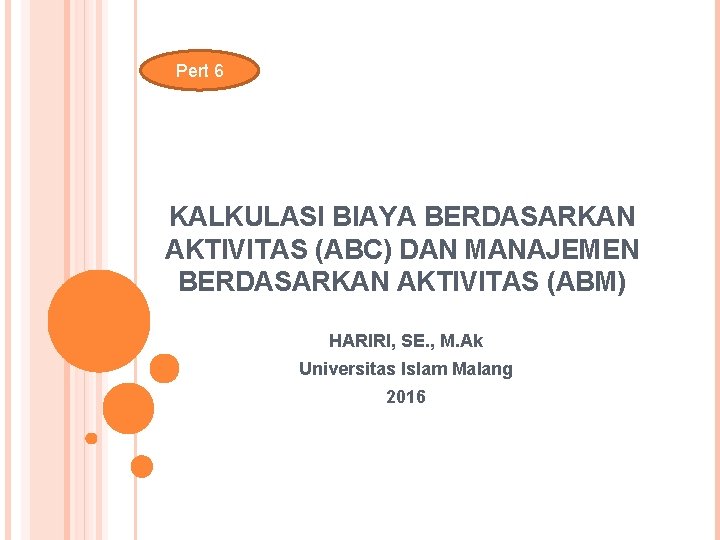 Pert 6

KALKULASI BIAYA BERDASARKAN AKTIVITAS (ABC) DAN MANAJEMEN BERDASARKAN AKTIVITAS (ABM)

HARIRI, SE., M.Ak
Universitas Islam Malang
2016